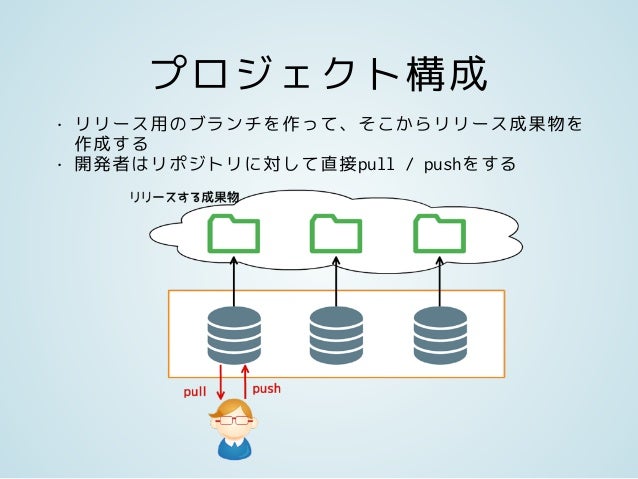 プロジェクト構成

· リリース用のブランチを作って、そこからリリース成果物を作成する
· 開発者はリポジトリに対して直接pull / pushをする

リリースする成果物

pull

push